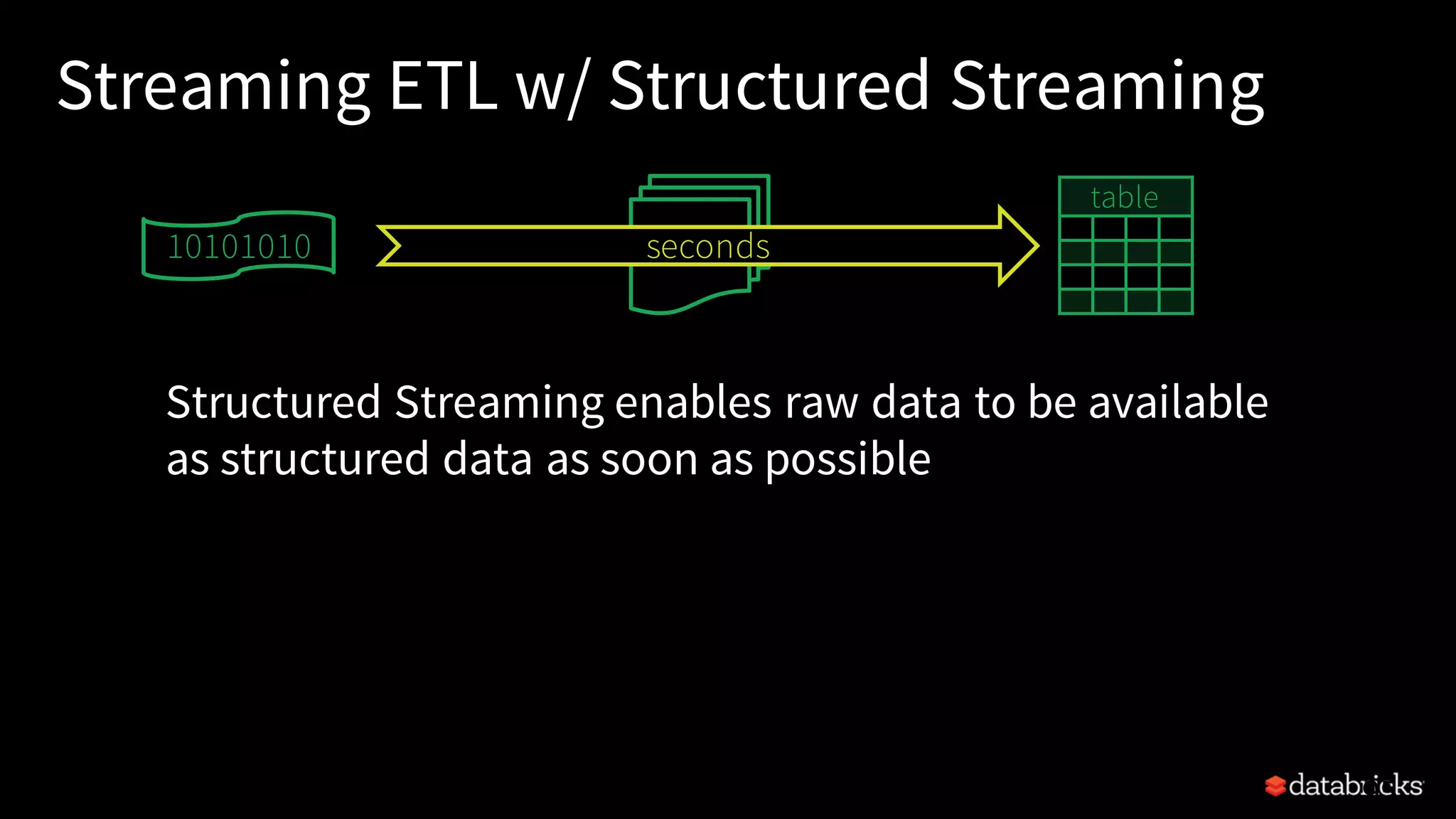 Streaming ETL w/ Structured Streaming

10101010

seconds

table

Structured Streaming enables raw data to be available as structured data as soon as possible

databricks